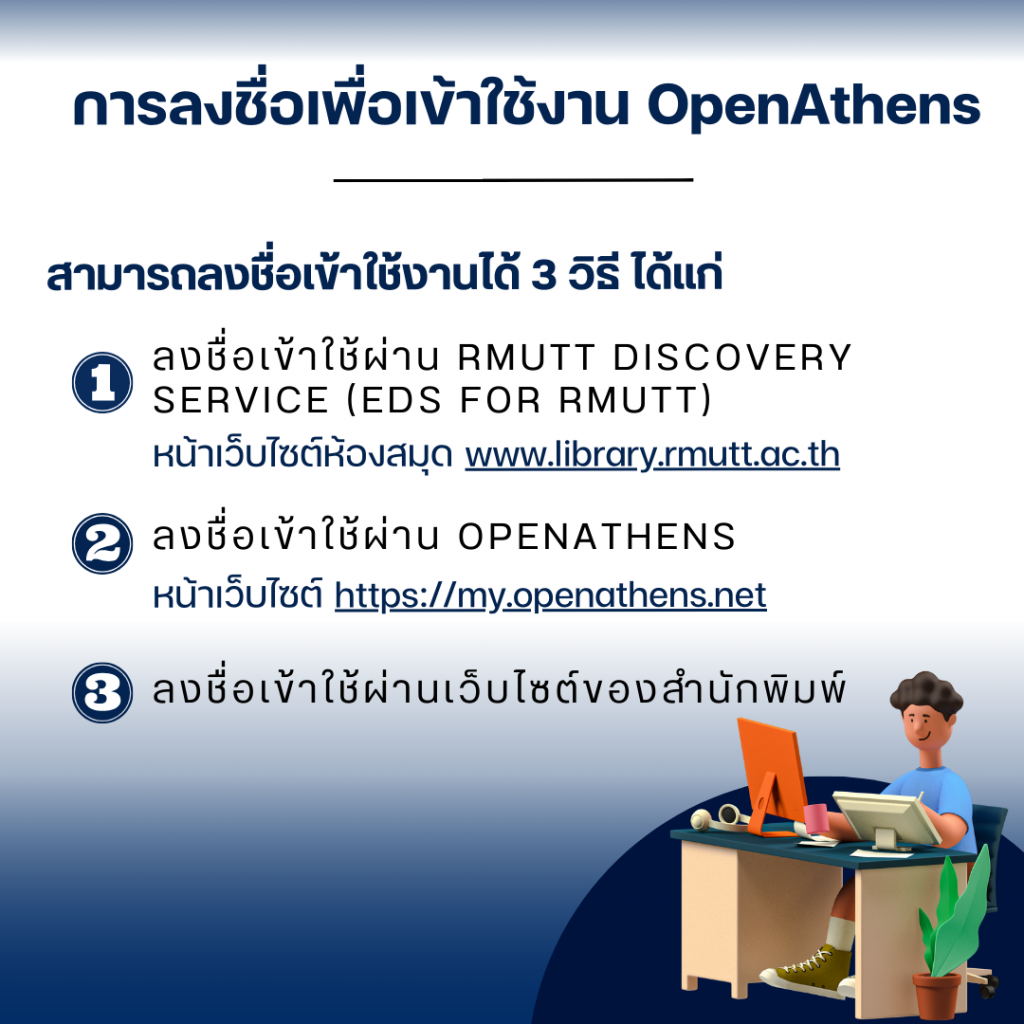 การลงชื่อเพื่อเข้าใช้งาน OpenAthens

สามารถลงชื่อเข้าใช้งานได้ 3 วิธี ได้แก่

1 ลงชื่อเข้าใช้ผ่าน RMUTT DISCOVERY SERVICE (EDS FOR RMUTT)
หน้าเว็บไซต์ห้องสมุด www.library.rmutt.ac.th

2 ลงชื่อเข้าใช้ผ่าน OPENATHENS
หน้าเว็บไซต์ https://my.openathens.net

3 ลงชื่อเข้าใช้ผ่านเว็บไซต์ของสำนักพิมพ์